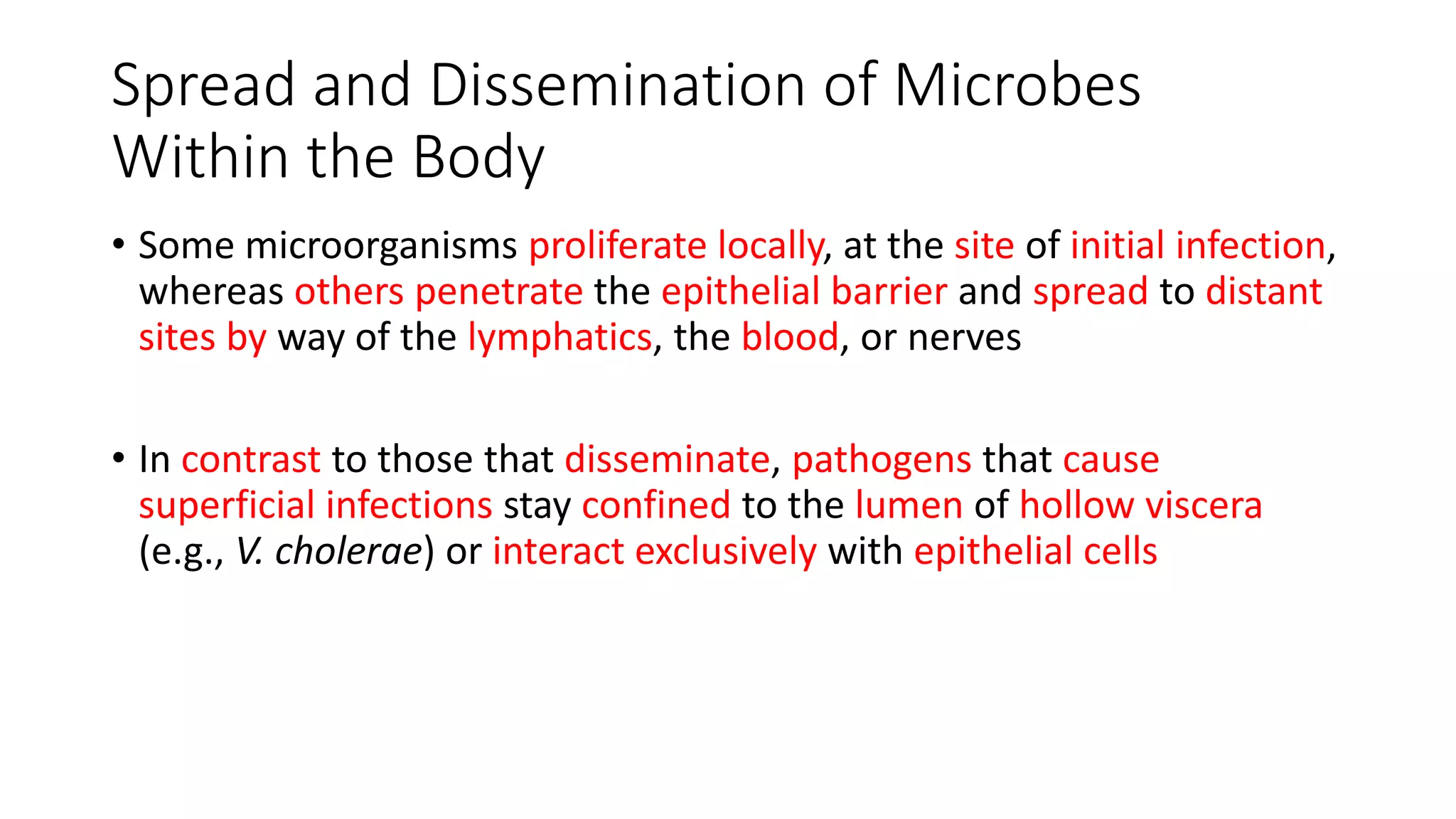 Spread and Dissemination of Microbes Within the Body

• Some microorganisms proliferate locally, at the site of initial infection, whereas others penetrate the epithelial barrier and spread to distant sites by way of the lymphatics, the blood, or nerves

• In contrast to those that disseminate, pathogens that cause superficial infections stay confined to the lumen of hollow viscera (e.g., V. cholerae) or interact exclusively with epithelial cells